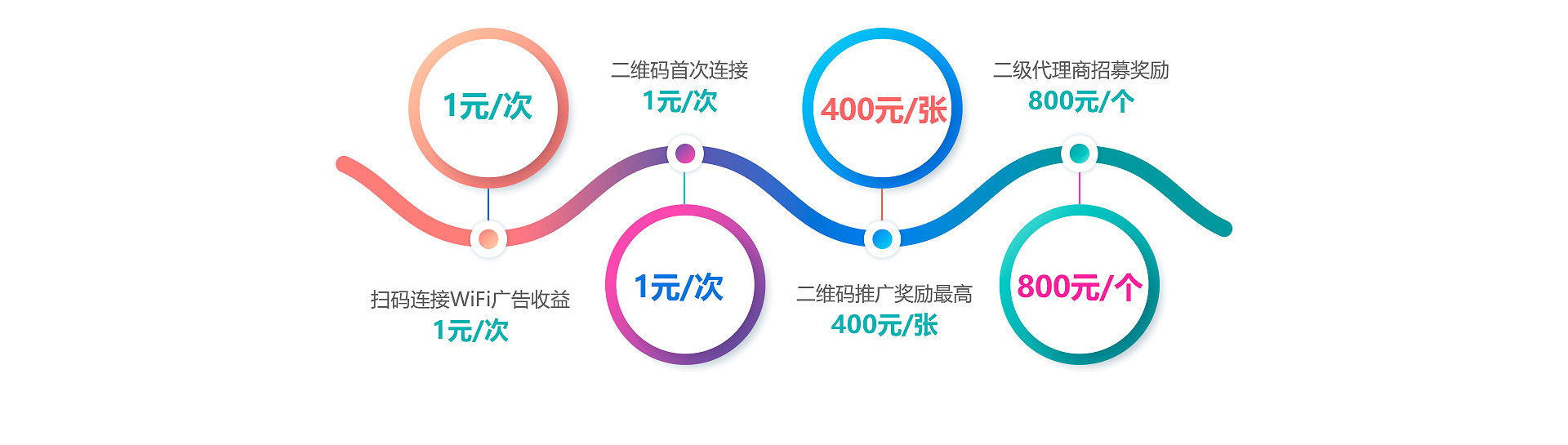 1元/次

扫码连接WiFi广告收益
1元/次

二维码首次连接
1元/次

1元/次

400元/张

二维码推广奖励最高
400元/张

二级代理商招募奖励
800元/个

800元/个